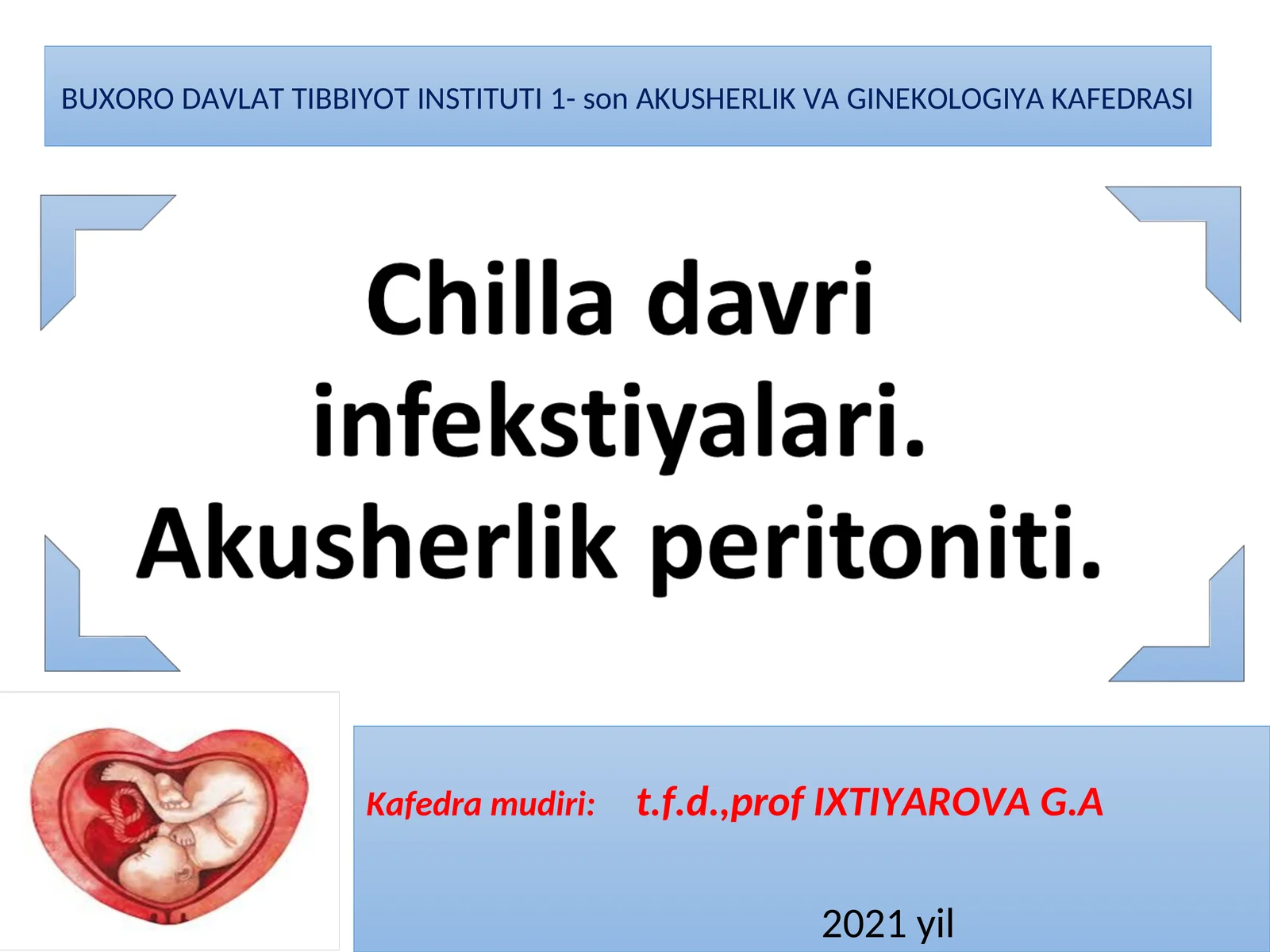 BUXORO DAVLAT TIBBIYOT INSTITUTI 1- son AKUSHERLIK VA GINEKOLOGIYA KAFEDRASI

Chilla davri infekstiyalari. Akusherlik peritoniti.

Kafedra mudiri: t.f.d.,prof IXTIYAROVA G.A

2021 yil